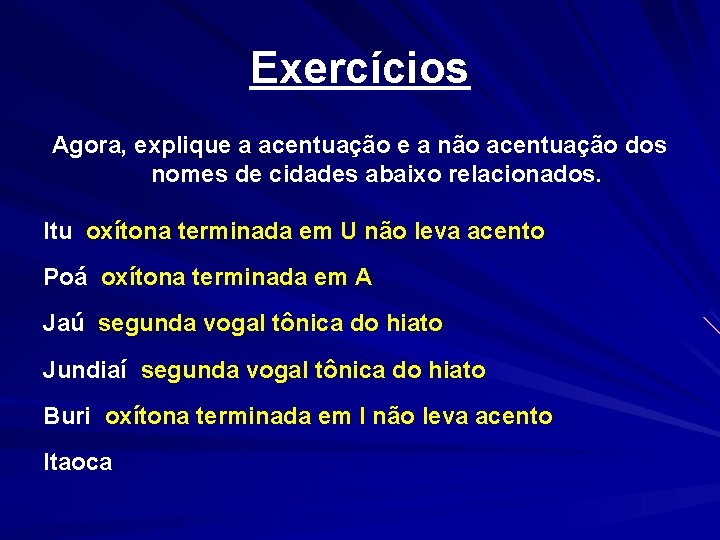 Exercícios

Agora, explique a acentuação e a não acentuação dos nomes de cidades abaixo relacionados.

Itu oxítona terminada em U não leva acento

Poá oxítona terminada em A

Jaú segunda vogal tônica do hiato

Jundiaí segunda vogal tônica do hiato

Buri oxítona terminada em I não leva acento

Itaoca